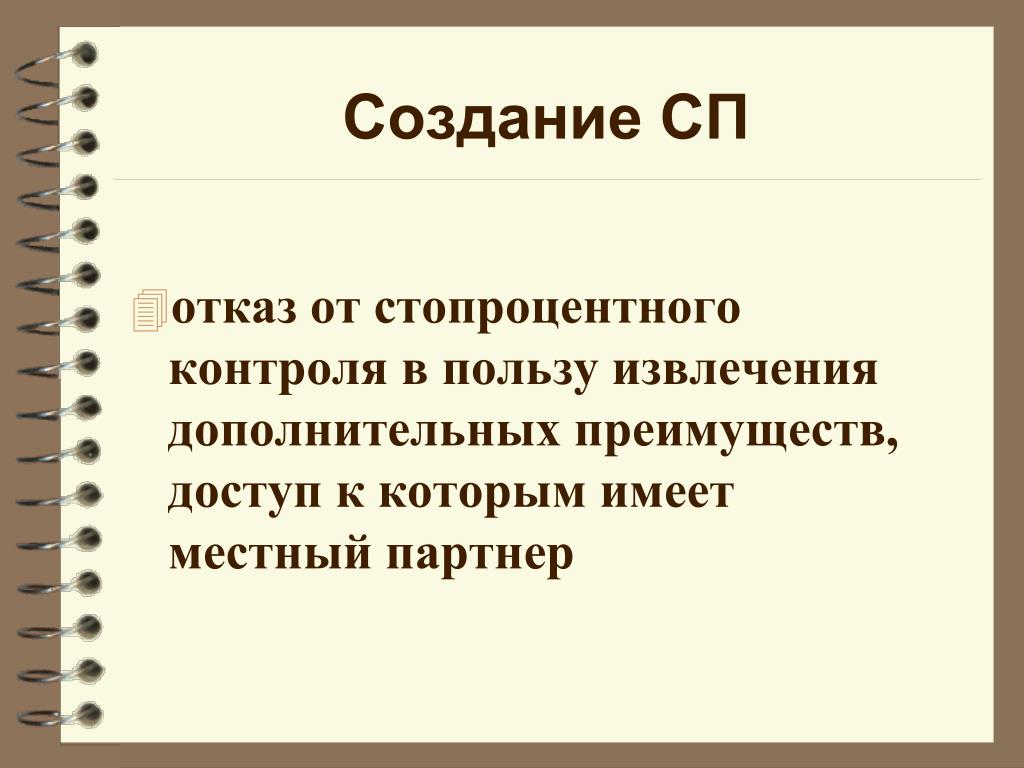 Создание СП

отказ от стопроцентного контроля в пользу извлечения дополнительных преимуществ, доступ к которым имеет местный партнер